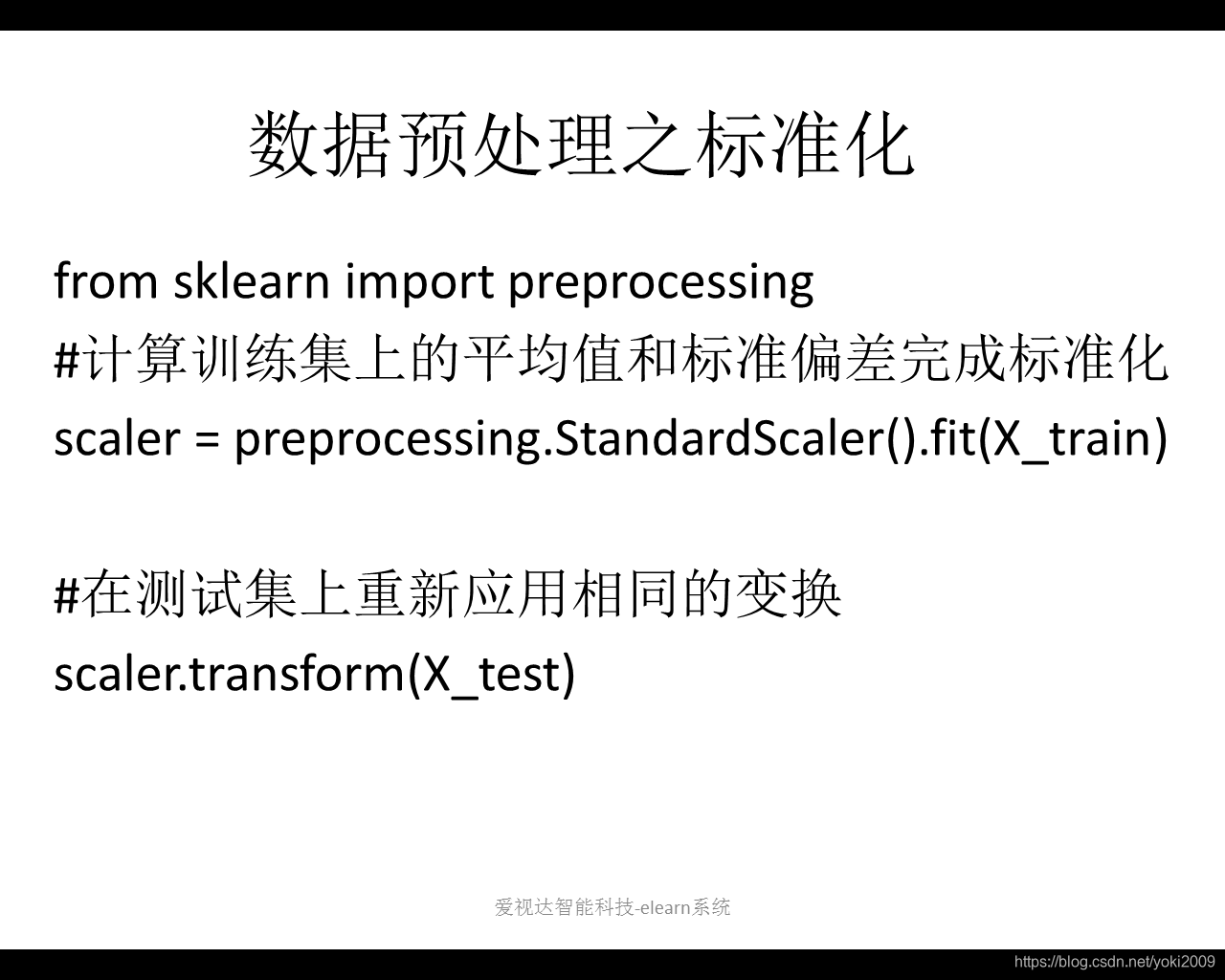 数据预处理之标准化

from sklearn import preprocessing
#计算训练集上的平均值和标准偏差完成标准化
scaler = preprocessing.StandardScaler().fit(X_train)

#在测试集上重新应用相同的变换
scaler.transform(X_test)

爱视达智能科技-elearn系统

https://blog.csdn.net/yoki2009